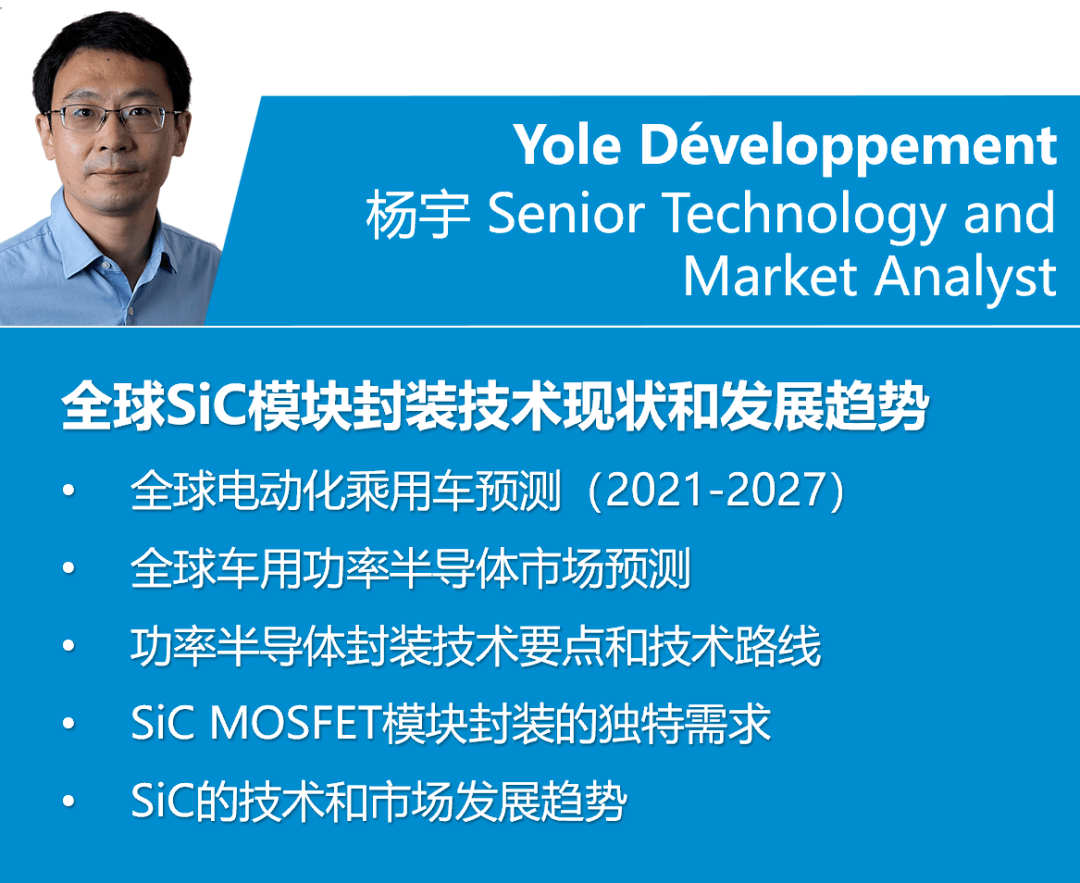 Yole Développement
杨宇 Senior Technology and Market Analyst

全球SiC模块封装技术现状和发展趋势

• 全球电动化乘用车预测（2021-2027）
• 全球车用功率半导体市场预测
• 功率半导体封装技术要点和技术路线
• SiC MOSFET模块封装的独特需求
• SiC的技术和市场发展趋势